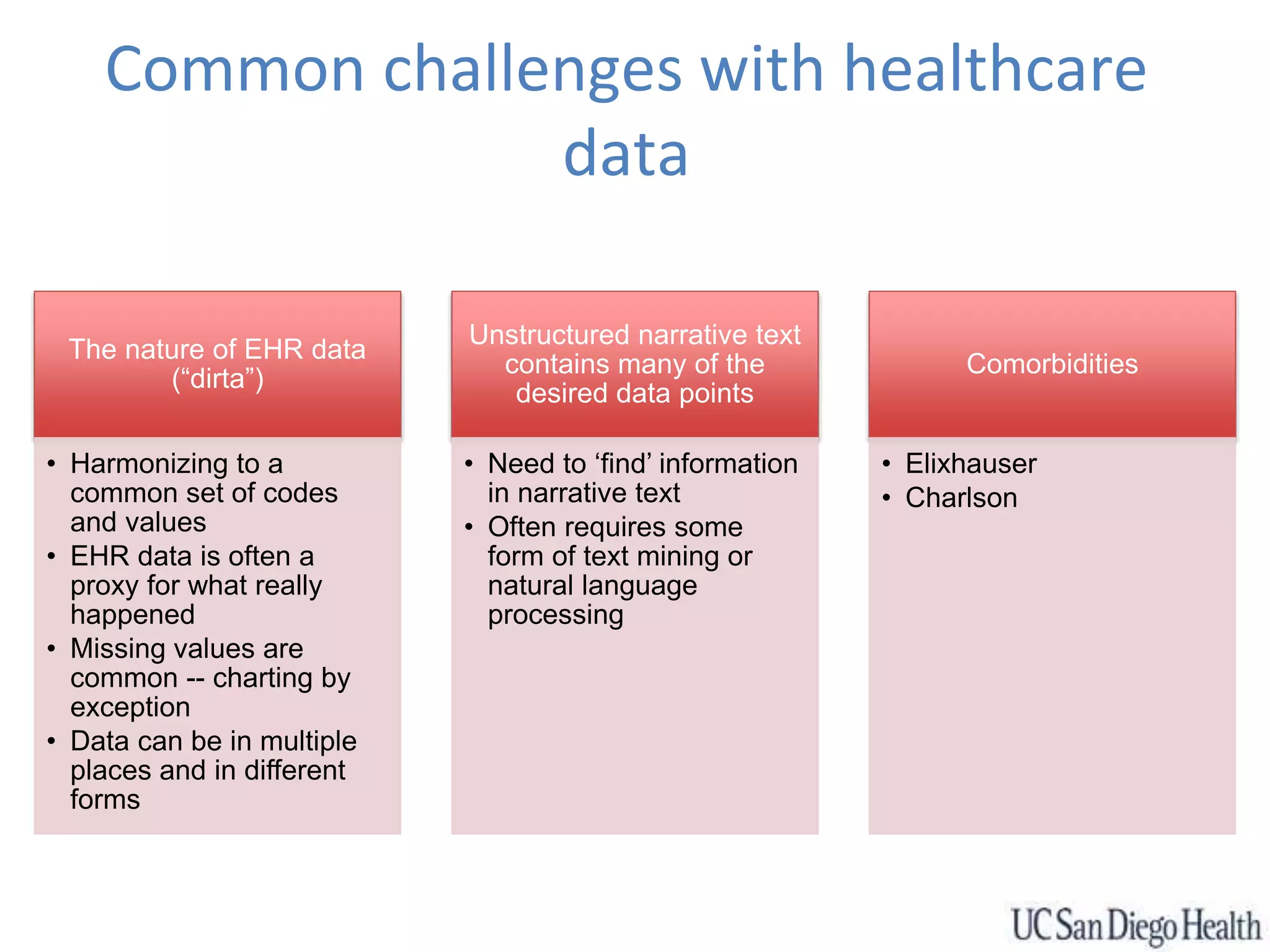 Common challenges with healthcare data

The nature of EHR data (“dirta”)

• Harmonizing to a common set of codes and values
• EHR data is often a proxy for what really happened
• Missing values are common -- charting by exception
• Data can be in multiple places and in different forms

Unstructured narrative text contains many of the desired data points

• Need to ‘find’ information in narrative text
• Often requires some form of text mining or natural language processing

Comorbidities

• Elixhauser
• Charlson

UC San Diego Health